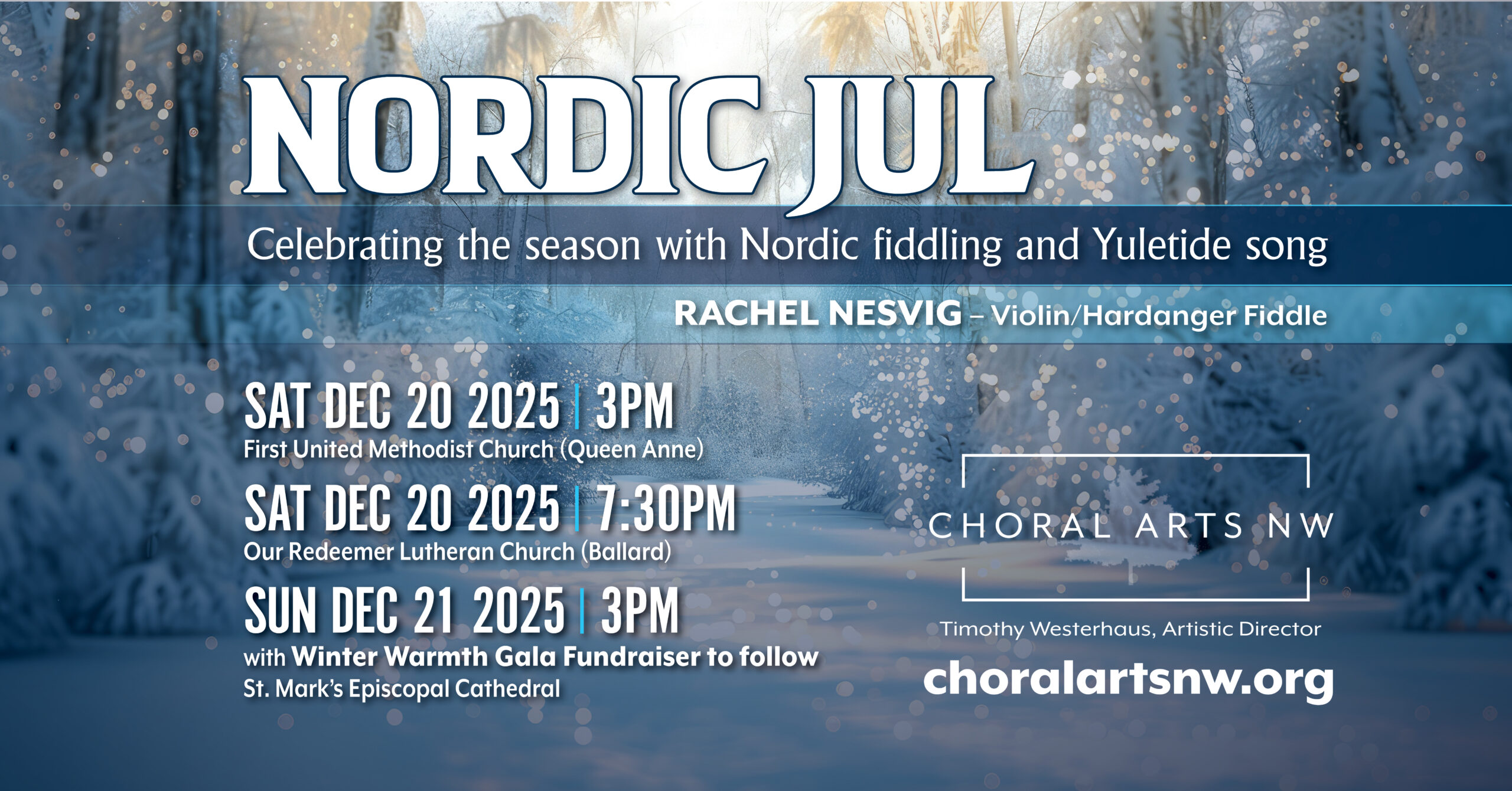 NORDIC JUL

Celebrating the season with Nordic fiddling and Yuletide song

RACHEL NESVIG – Violin/Hardanger Fiddle

SAT DEC 20 2025 | 3PM
First United Methodist Church (Queen Anne)

SAT DEC 20 2025 | 7:30PM
Our Redeemer Lutheran Church (Ballard)

SUN DEC 21 2025 | 3PM
with Winter Warmth Gala Fundraiser to follow
St. Mark's Episcopal Cathedral

CHORAL ARTS NW

Timothy Westerhaus, Artistic Director

choralartsnw.org